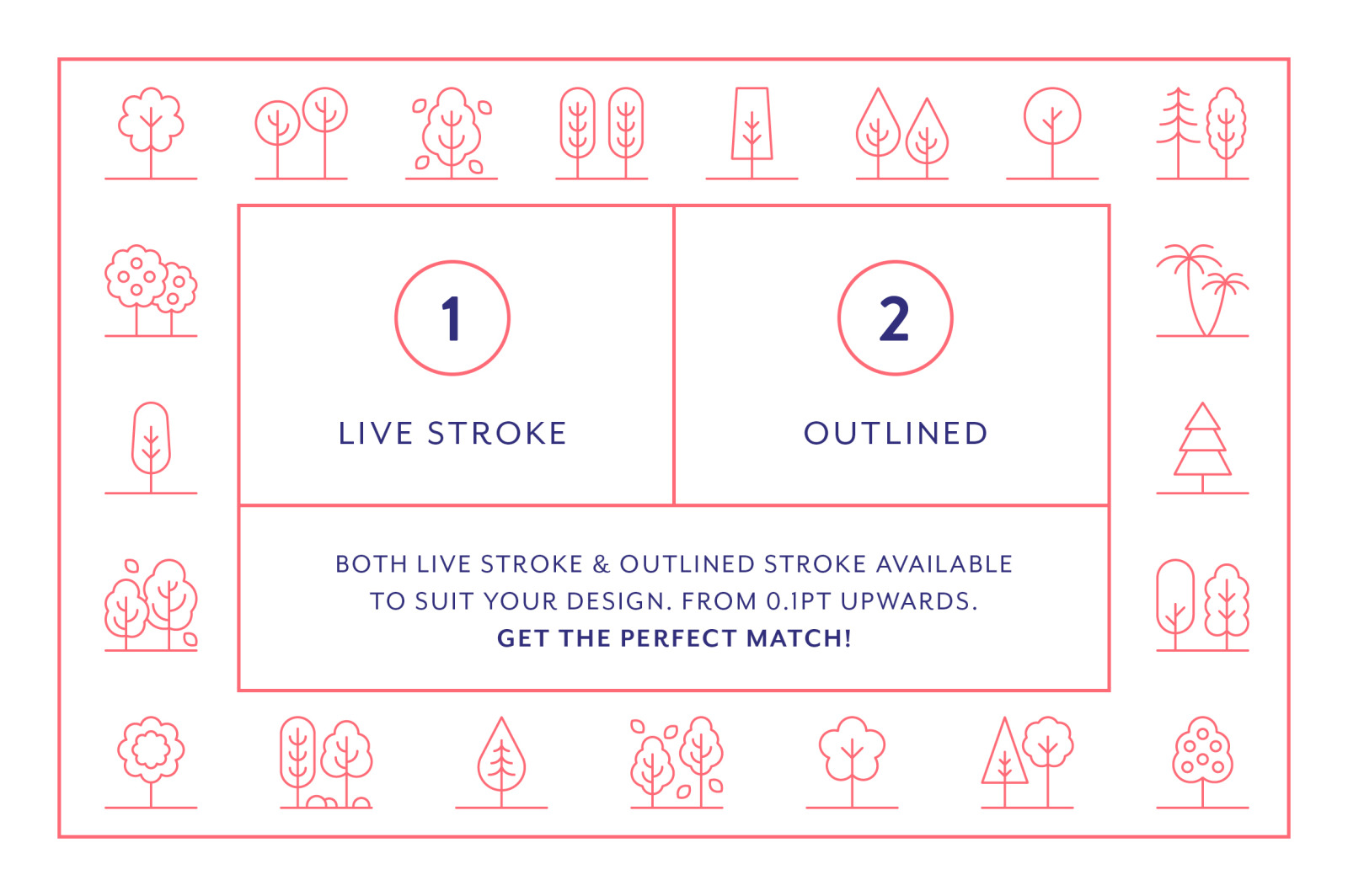 1

LIVE STROKE

2

OUTLINED

BOTH LIVE STROKE & OUTLINED STROKE AVAILABLE TO SUIT YOUR DESIGN. FROM 0.1PT UPWARDS. GET THE PERFECT MATCH!